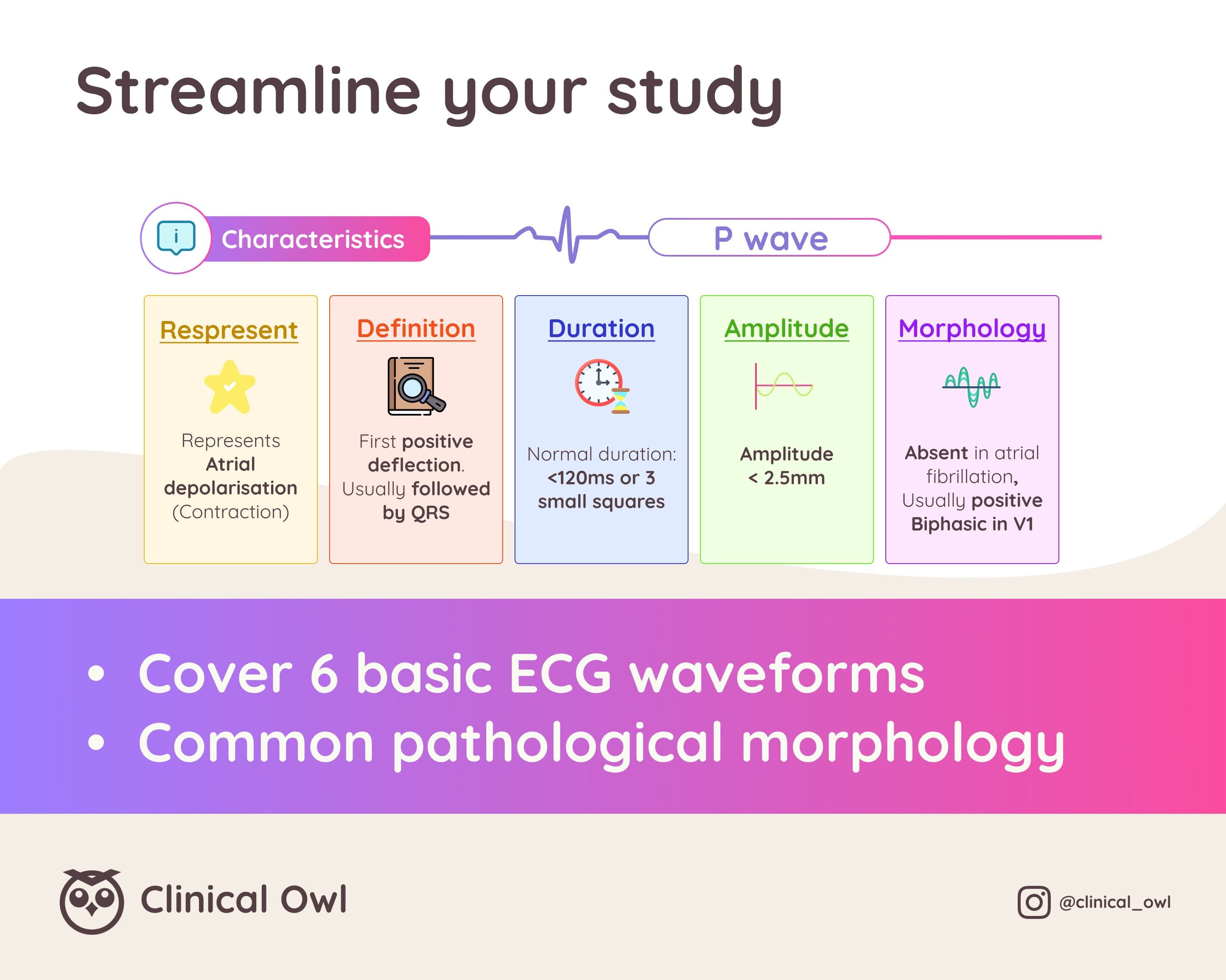 Streamline your study

Characteristics

P wave

Respresent

Represents Atrial depolarisation (Contraction)

Definition

First positive deflection. Usually followed by QRS

Duration

Normal duration: <120ms or 3 small squares

Amplitude

Amplitude < 2.5mm

Morphology

Absent in atrial fibrillation, Usually positive Biphasic in V1

• Cover 6 basic ECG waveforms
• Common pathological morphology

Clinical Owl

@clinical_owl